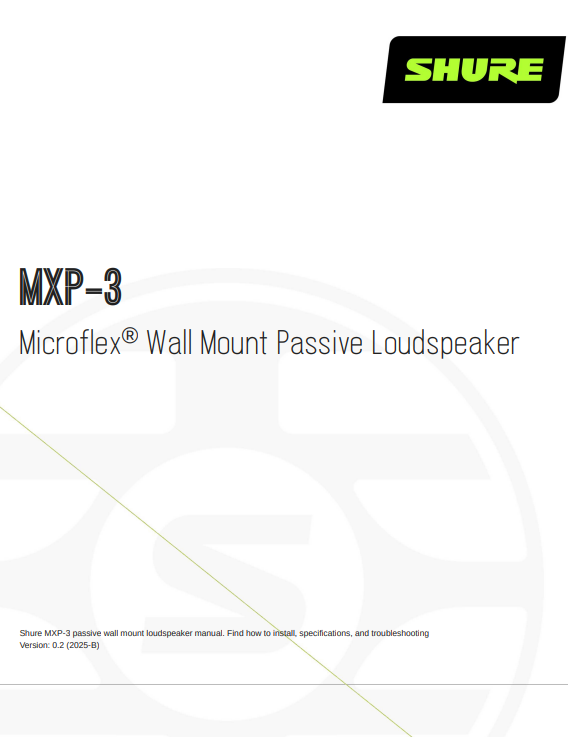 SHURE

MXP-3

Microflex® Wall Mount Passive Loudspeaker

Shure MXP-3 passive wall mount loudspeaker manual. Find how to install, specifications, and troubleshooting
Version: 0.2 (2025-B)